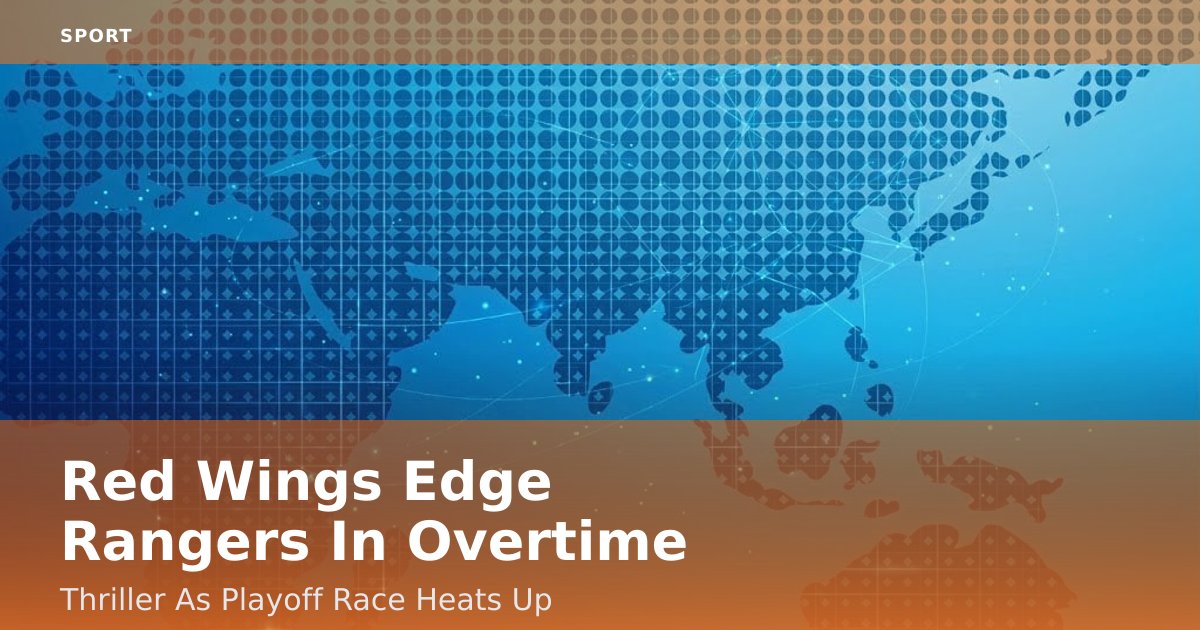 SPORT

Red Wings Edge Rangers In Overtime

Thriller As Playoff Race Heats Up